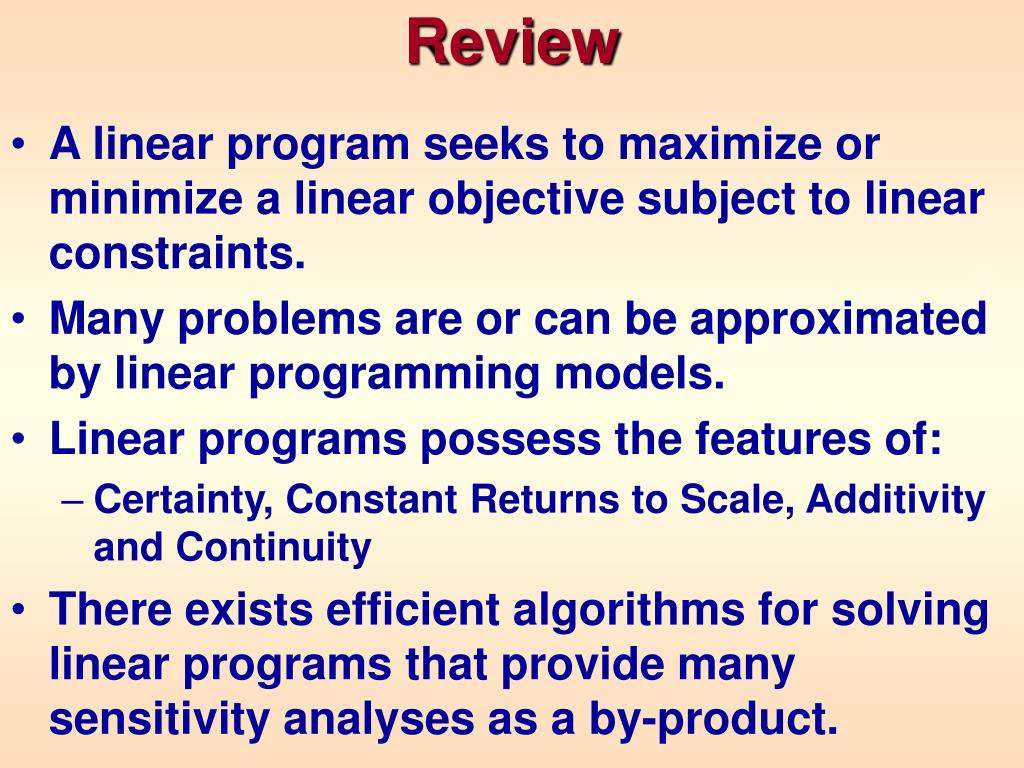 Review

• A linear program seeks to maximize or minimize a linear objective subject to linear constraints.
• Many problems are or can be approximated by linear programming models.
• Linear programs possess the features of:
– Certainty, Constant Returns to Scale, Additivity and Continuity
• There exists efficient algorithms for solving linear programs that provide many sensitivity analyses as a by-product.